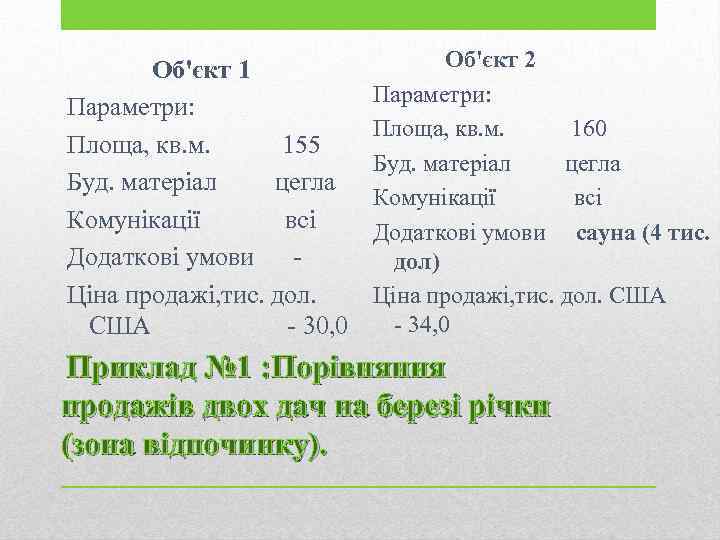 Об'єкт 1

Параметри:

Площа, кв.м. 155

Буд. матеріал цегла

Комунікації всі

Додаткові умови -

Ціна продажі,тис. дол. США - 30,0

Об'єкт 2

Параметри:

Площа, кв.м. 160

Буд. матеріал цегла

Комунікації всі

Додаткові умови сауна (4 тис. дол)

Ціна продажі,тис. дол. США - 34,0

Приклад №1 :Порівняння продажів двох дач на березі річки (зона відпочинку).